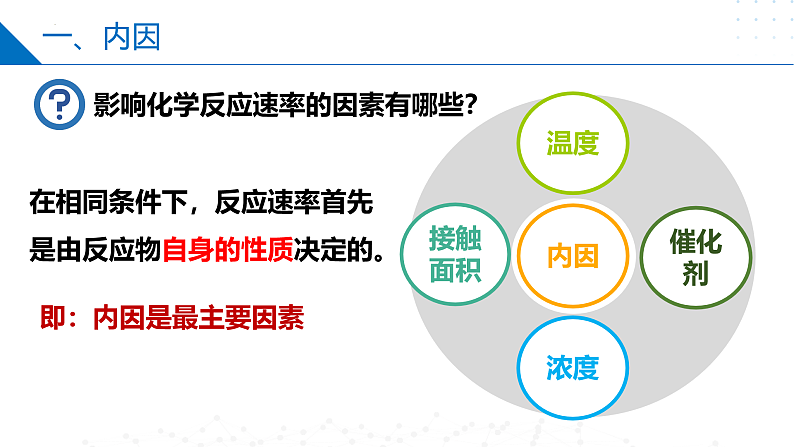 一、内因

?

影响化学反应速率的因素有哪些?

在相同条件下，反应速率首先是由反应物自身的性质决定的。

即：内因是最主要因素

温度

接触面积

内因

催化剂

浓度